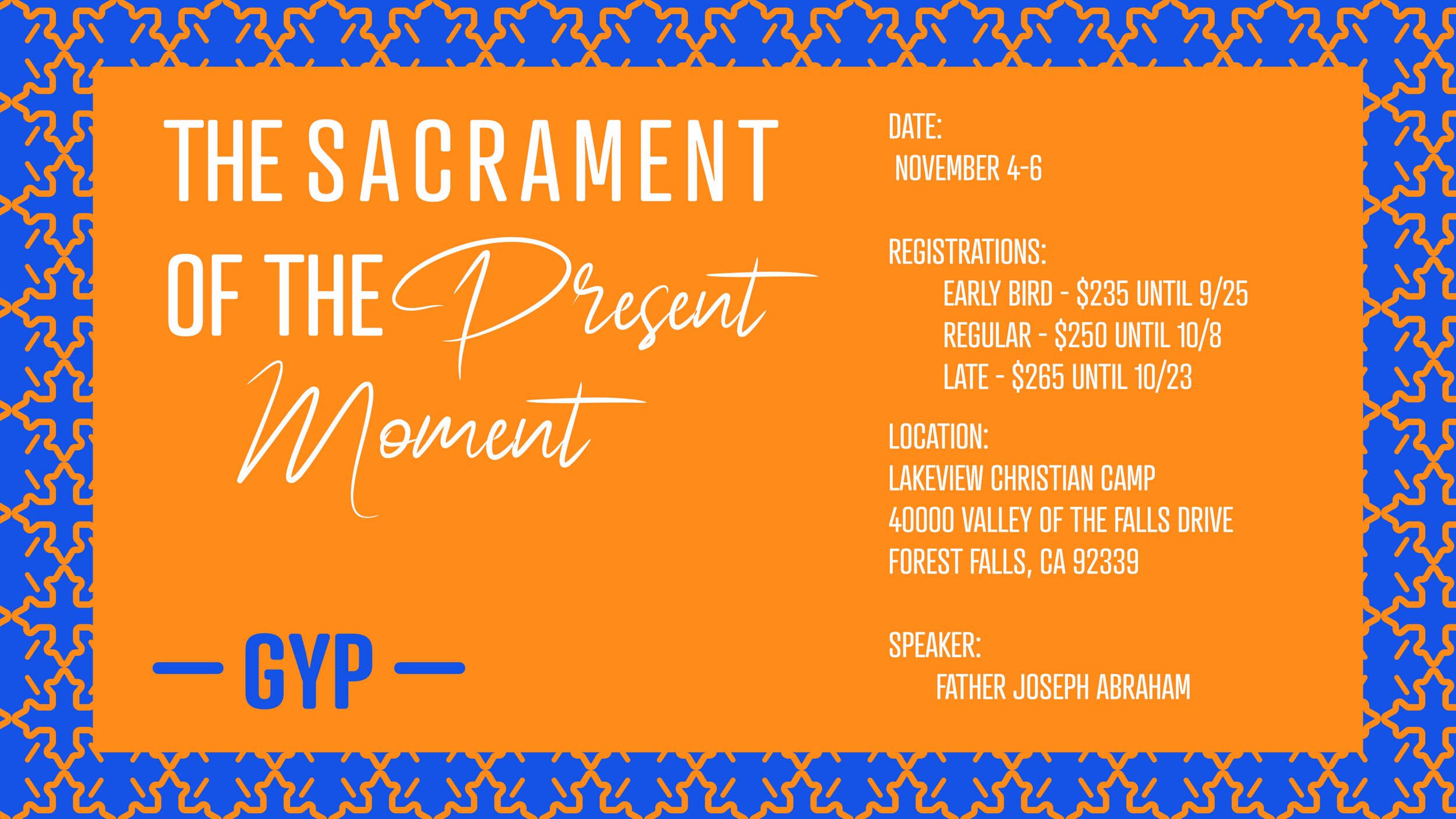 THE SACRAMENT OF THE Present Moment

— GYP —

DATE:
NOVEMBER 4-6

REGISTRATIONS:
EARLY BIRD - \$235 UNTIL 9/25
REGULAR - \$250 UNTIL 10/8
LATE - \$265 UNTIL 10/23

LOCATION:
LAKEVIEW CHRISTIAN CAMP
40000 VALLEY OF THE FALLS DRIVE
FOREST FALLS, CA 92339

SPEAKER:
FATHER JOSEPH ABRAHAM